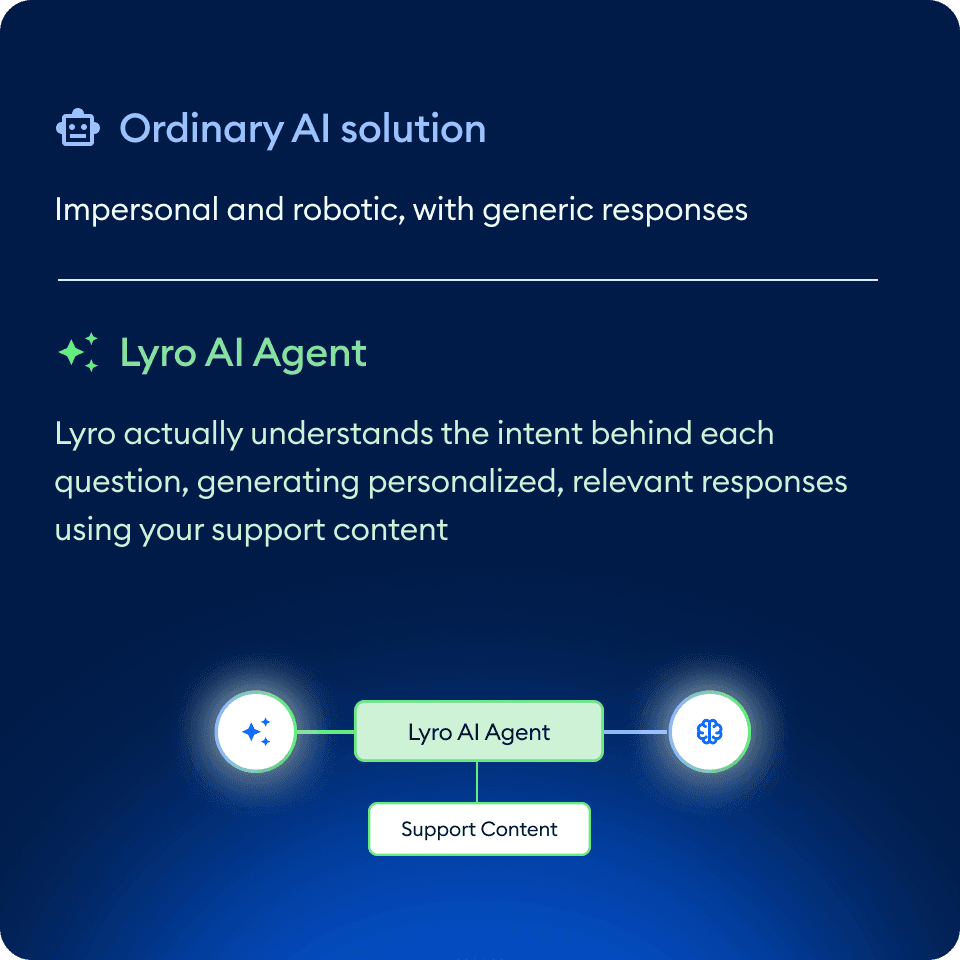 Ordinary AI solution

Impersonal and robotic, with generic responses

Lyro AI Agent

Lyro actually understands the intent behind each question, generating personalized, relevant responses using your support content

Lyro AI Agent

Support Content